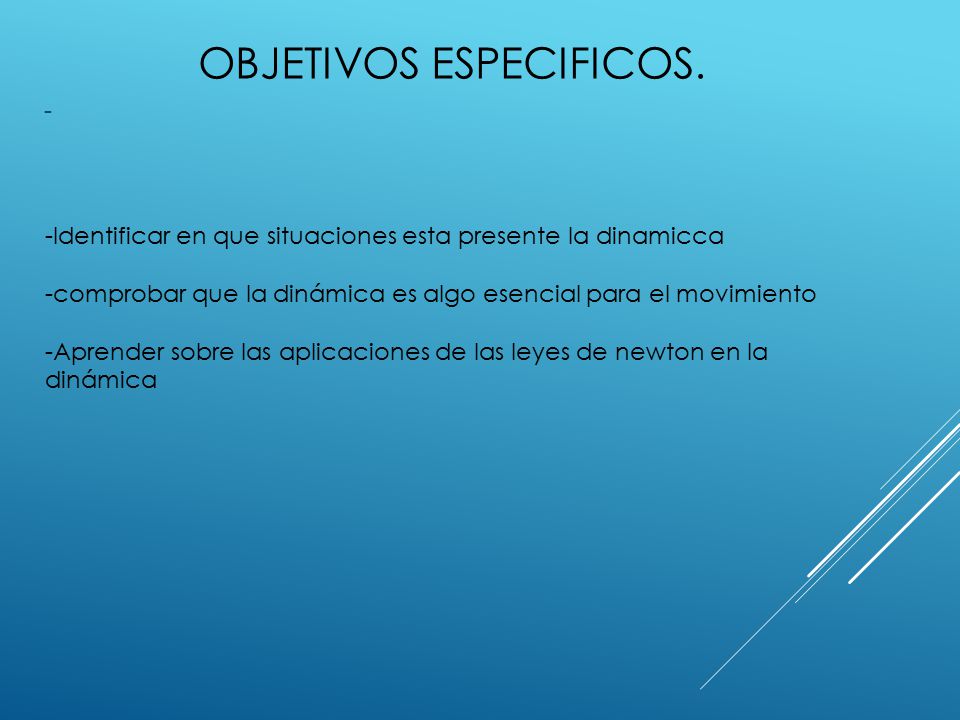 OBJETIVOS ESPECIFICOS.

-

-Identificar en que situaciones esta presente la dinamicca

-comprobar que la dinámica es algo esencial para el movimiento

-Aprender sobre las aplicaciones de las leyes de newton en la dinámica